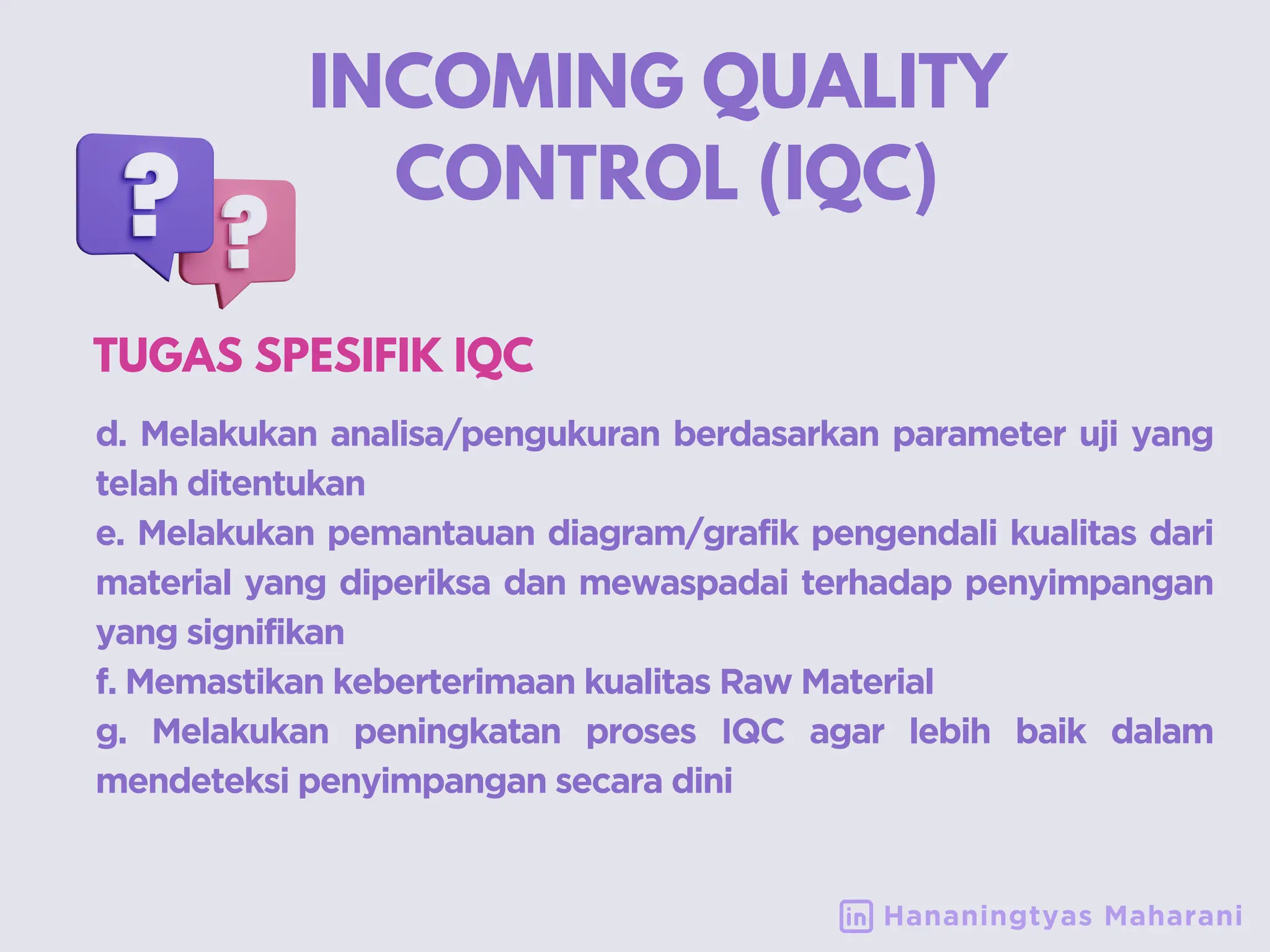 INCOMING QUALITY CONTROL (IQC)

? ?

TUGAS SPESIFIK IQC

d. Melakukan analisa/pengukuran berdasarkan parameter uji yang telah ditentukan
e. Melakukan pemantauan diagram/grafik pengendali kualitas dari material yang diperiksa dan mewaspadai terhadap penyimpangan yang signifikan
f. Memastikan keberterimaan kualitas Raw Material
g. Melakukan peningkatan proses IQC agar lebih baik dalam mendeteksi penyimpangan secara dini

in Hananingtyas Maharani